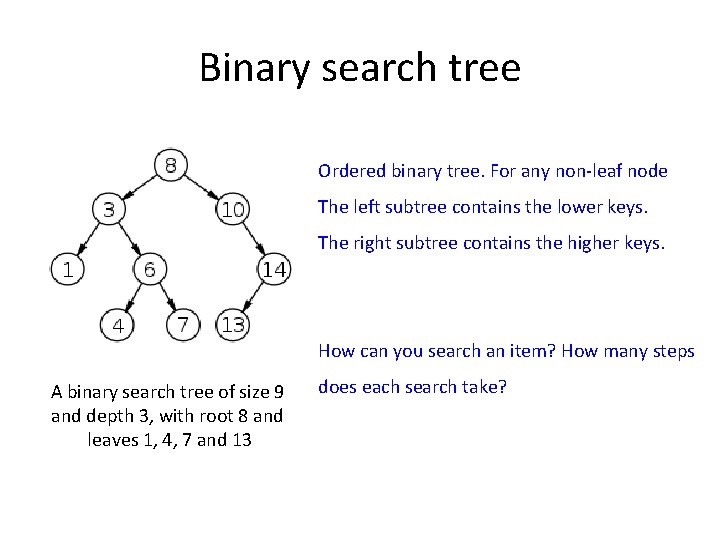 Binary search tree

8
3
10
1
6
14
4
7
13

A binary search tree of size 9 and depth 3, with root 8 and leaves 1, 4, 7 and 13

Ordered binary tree. For any non-leaf node

The left subtree contains the lower keys.

The right subtree contains the higher keys.

How can you search an item? How many steps does each search take?